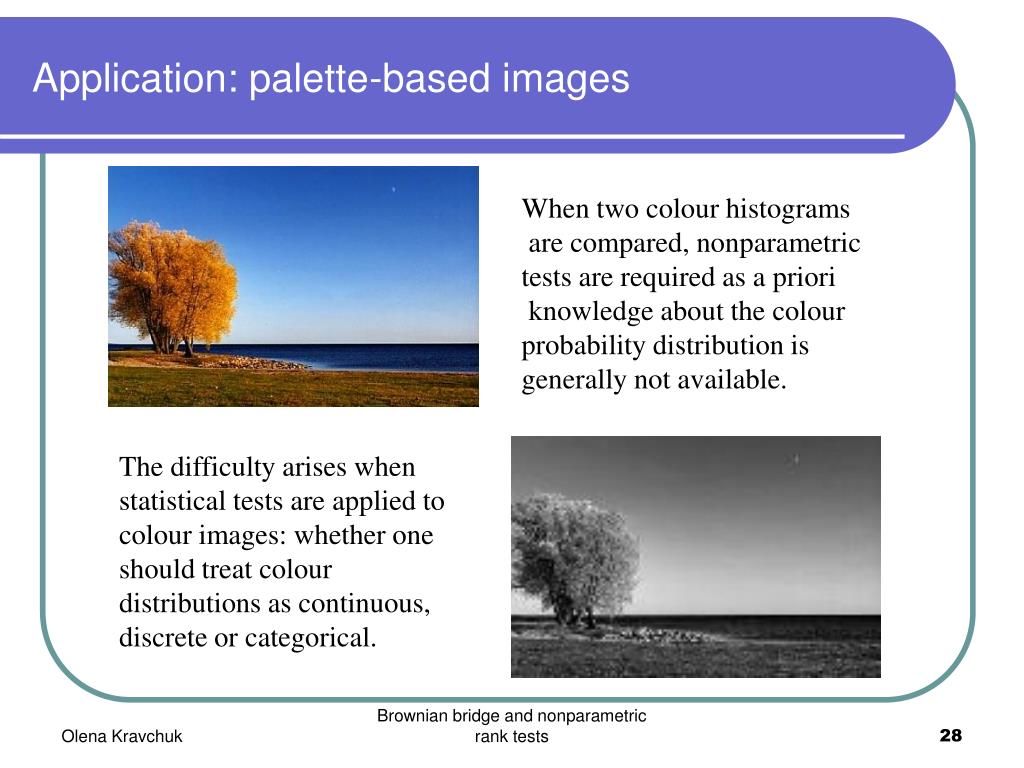 Application: palette-based images

When two colour histograms are compared, nonparametric tests are required as a priori knowledge about the colour probability distribution is generally not available.

The difficulty arises when statistical tests are applied to colour images: whether one should treat colour distributions as continuous, discrete or categorical.

Olena Kravchuk

Brownian bridge and nonparametric rank tests

28